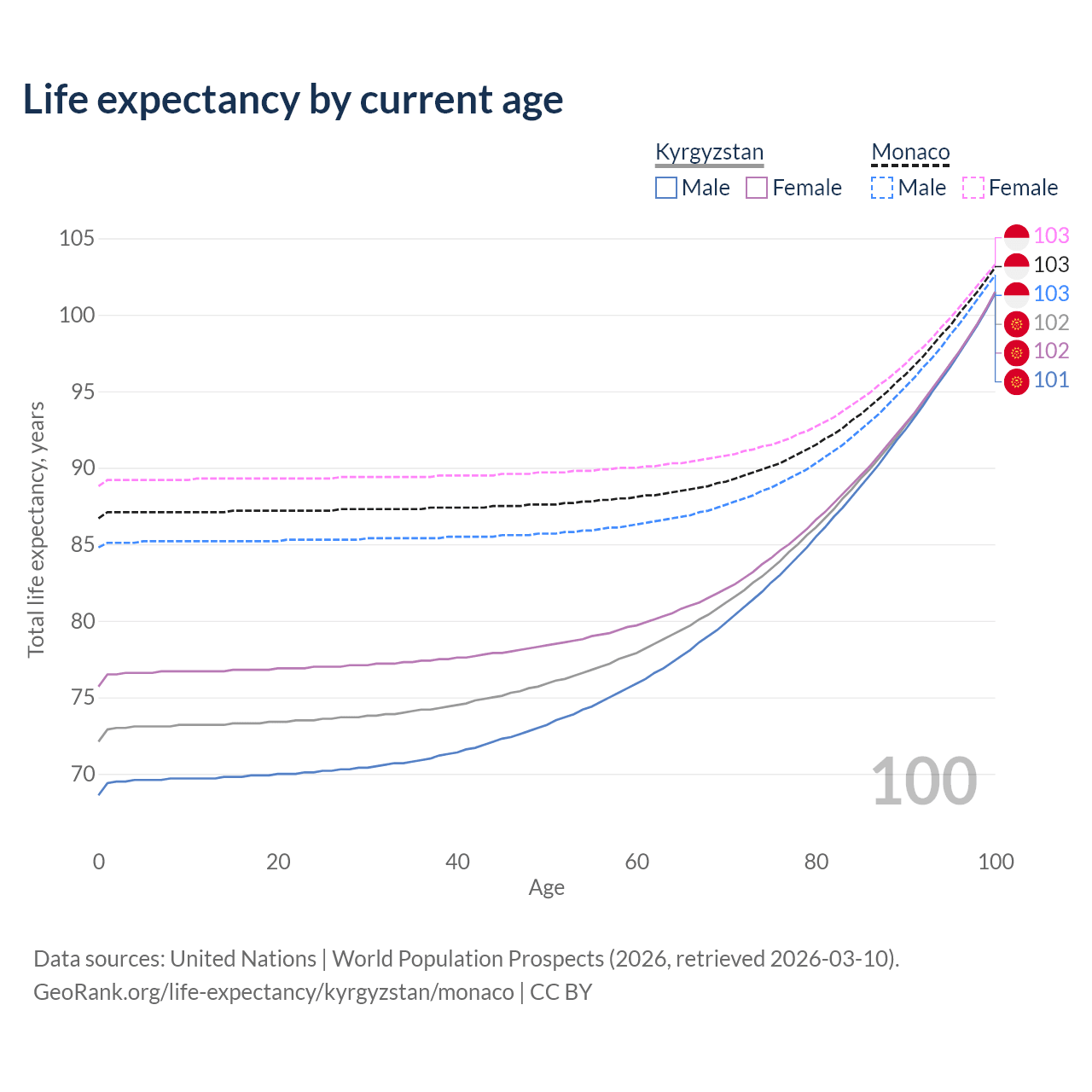 Life expectancy by current age

Kyrgyzstan
Male Female

Monaco
Male Female

105
100
95
90
85
80
75
70

Total life expectancy, years

103
103
103
102
102
101

100

0 20 40 60 80 100
Age

Data sources: United Nations | World Population Prospects (2026, retrieved 2026-03-10).
GeoRank.org/life-expectancy/kyrgyzstan/monaco | CC BY